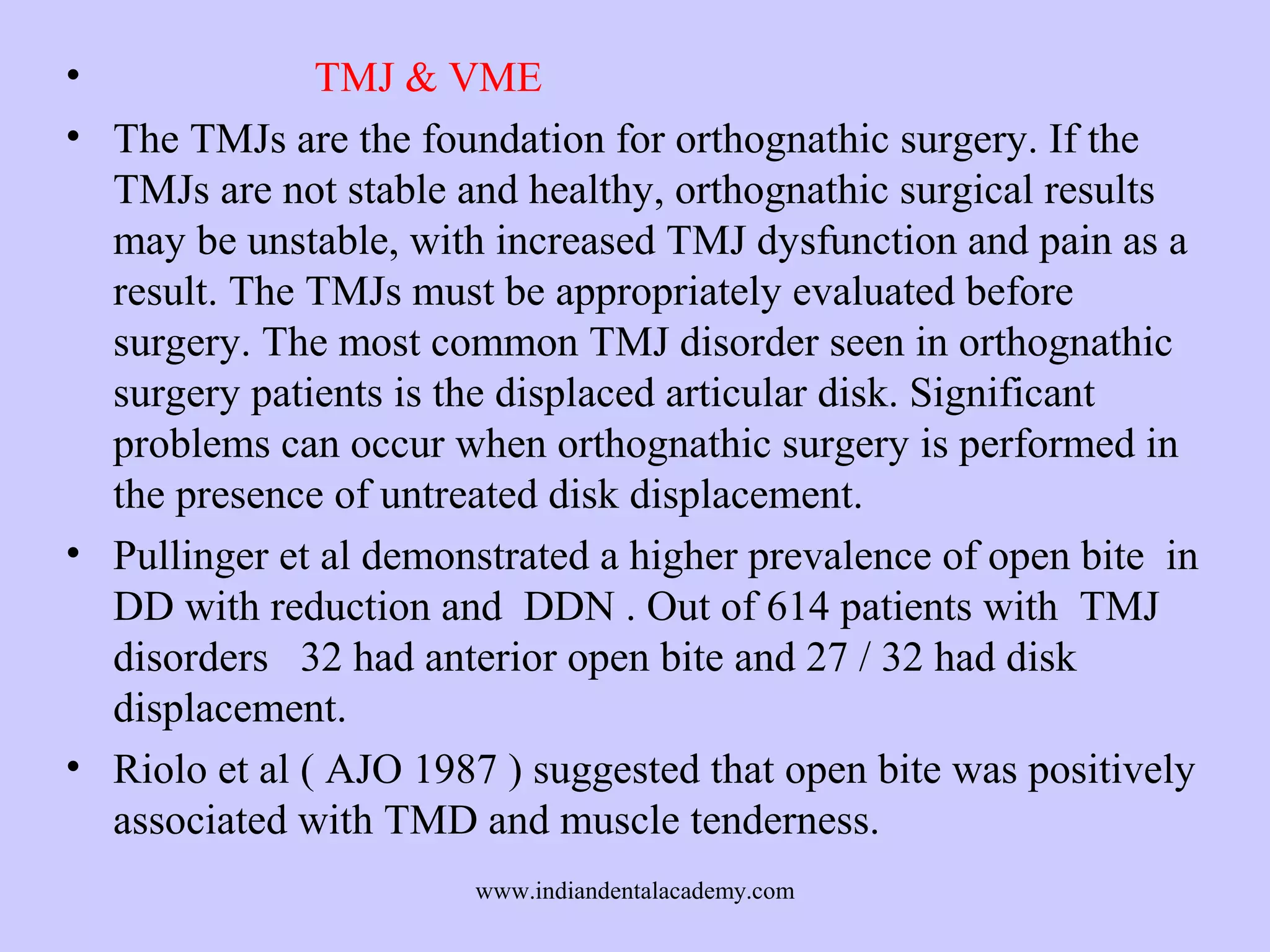 • TMJ & VME

• The TMJs are the foundation for orthognathic surgery. If the TMJs are not stable and healthy, orthognathic surgical results may be unstable, with increased TMJ dysfunction and pain as a result. The TMJs must be appropriately evaluated before surgery. The most common TMJ disorder seen in orthognathic surgery patients is the displaced articular disk. Significant problems can occur when orthognathic surgery is performed in the presence of untreated disk displacement.

• Pullinger et al demonstrated a higher prevalence of open bite in DD with reduction and DDN . Out of 614 patients with TMJ disorders 32 had anterior open bite and 27 / 32 had disk displacement.

• Riolo et al ( AJO 1987 ) suggested that open bite was positively associated with TMD and muscle tenderness.

www.indiandentalacademy.com